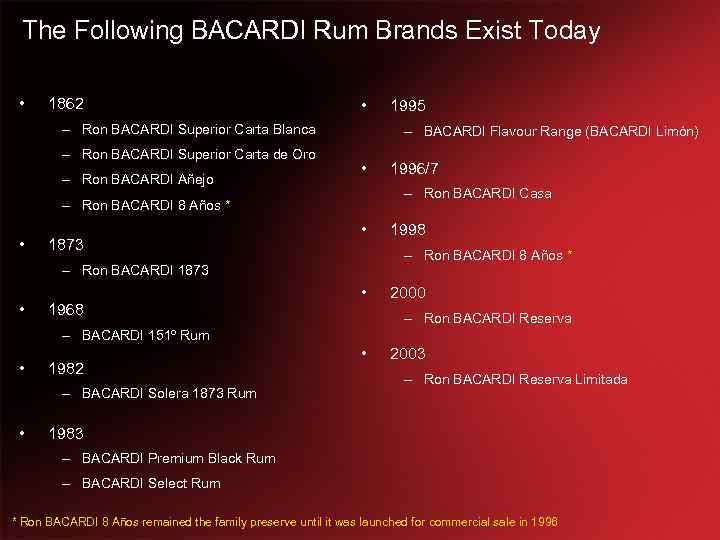 The Following BACARDI Rum Brands Exist Today

• 1862
  – Ron BACARDI Superior Carta Blanca
  – Ron BACARDI Superior Carta de Oro
  – Ron BACARDI Añejo
  – Ron BACARDI 8 Años *

• 1873
  – Ron BACARDI 1873

• 1968
  – BACARDI 151º Rum

• 1982
  – BACARDI Solera 1873 Rum

• 1983
  – BACARDI Premium Black Rum
  – BACARDI Select Rum

• 1995
  – BACARDI Flavour Range (BACARDI Limón)

• 1996/7
  – Ron BACARDI Casa

• 1998
  – Ron BACARDI 8 Años *

• 2000
  – Ron BACARDI Reserva

• 2003
  – Ron BACARDI Reserva Limitada

* Ron BACARDI 8 Años remained the family preserve until it was launched for commercial sale in 1998